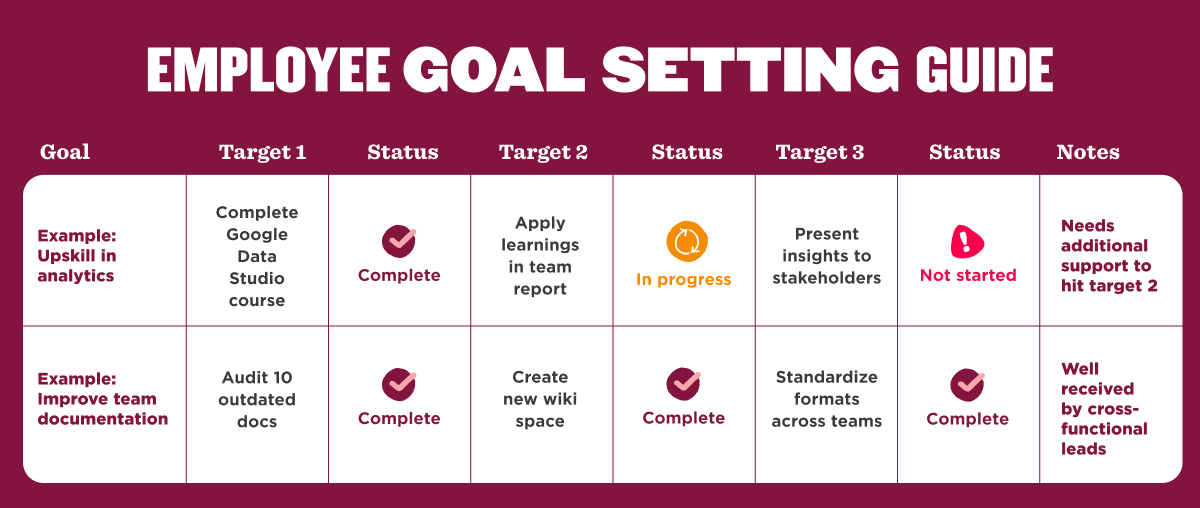 EMPLOYEE GOAL SETTING GUIDE

| Goal | Target 1 | Status | Target 2 | Status | Target 3 | Status | Notes |
|---|---|---|---|---|---|---|---|
| Example: Upskill in analytics | Complete Google Data Studio course | Complete | Apply learnings in team report | In progress | Present insights to stakeholders | Not started | Needs additional support to hit target 2 |
| Example: Improve team documentation | Audit 10 outdated docs | Complete | Create new wiki space | Complete | Standardize formats across teams | Complete | Well received by cross-functional leads |